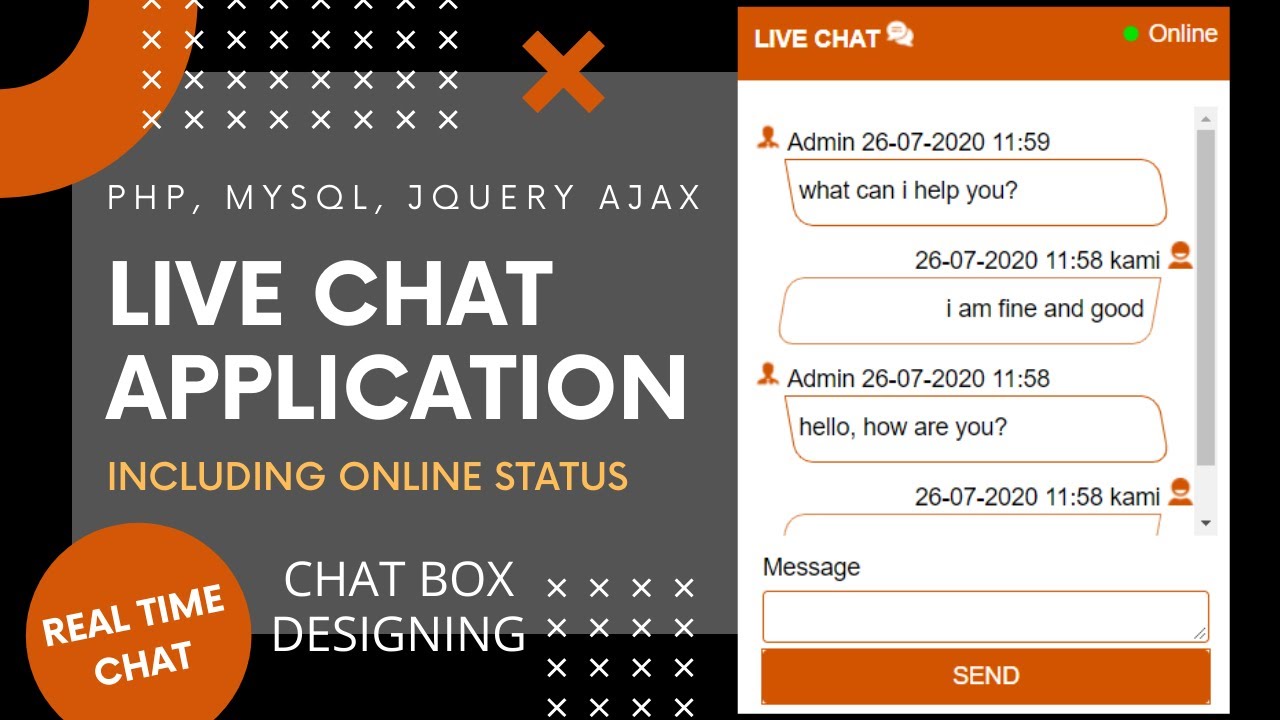 PHP, MYSQL, JQUERY AJAX

LIVE CHAT APPLICATION

INCLUDING ONLINE STATUS

REAL TIME CHAT

CHAT BOX DESIGNING

LIVE CHAT

Online

Admin 26-07-2020 11:59

what can i help you?

26-07-2020 11:58 kami

i am fine and good

Admin 26-07-2020 11:58

hello, how are you?

26-07-2020 11:58 kami

Message

SEND